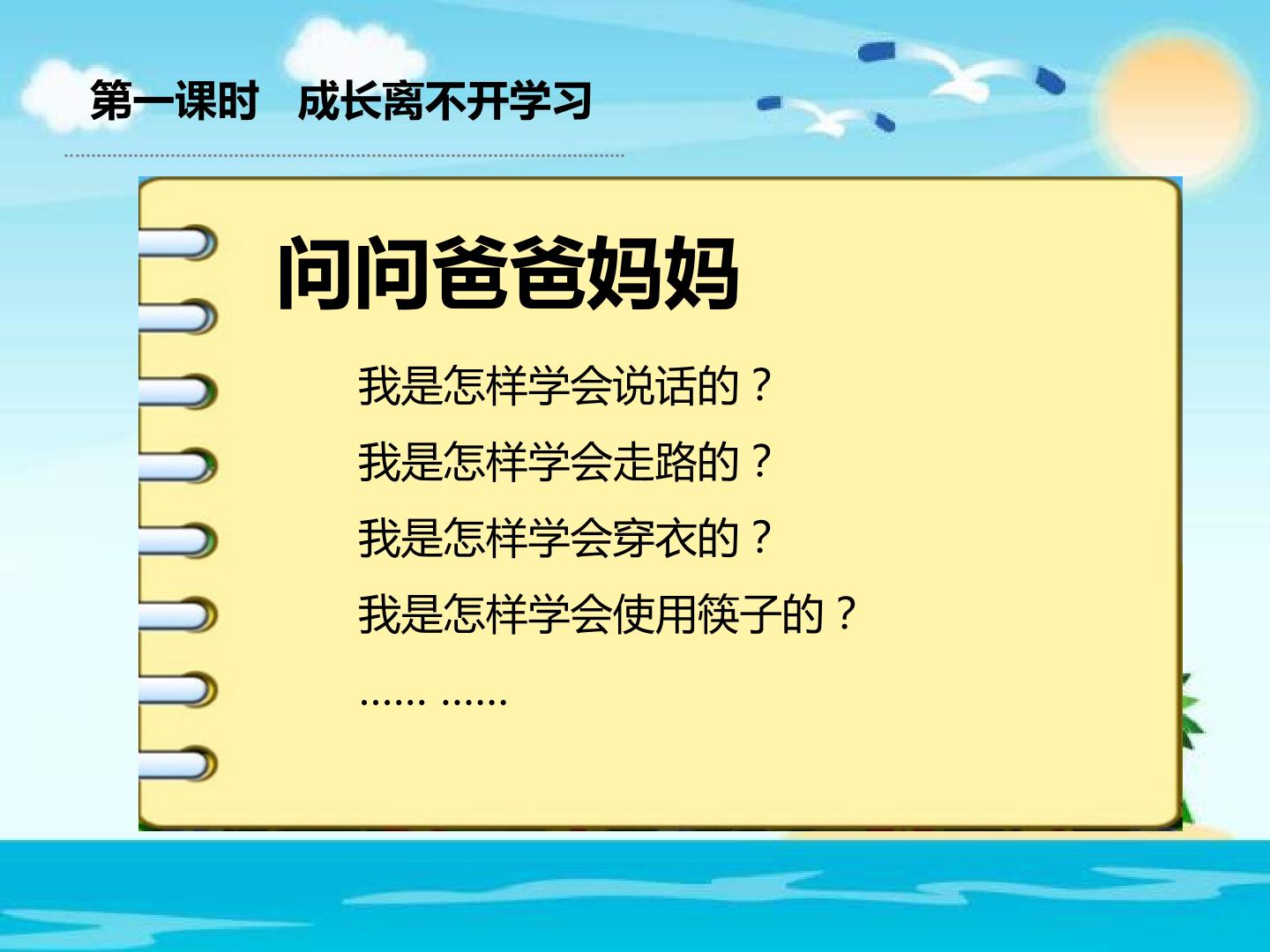 第一课时　成长离不开学习

问问爸爸妈妈

我是怎样学会说话的？

我是怎样学会走路的？

我是怎样学会穿衣的？

我是怎样学会使用筷子的？

…… ……